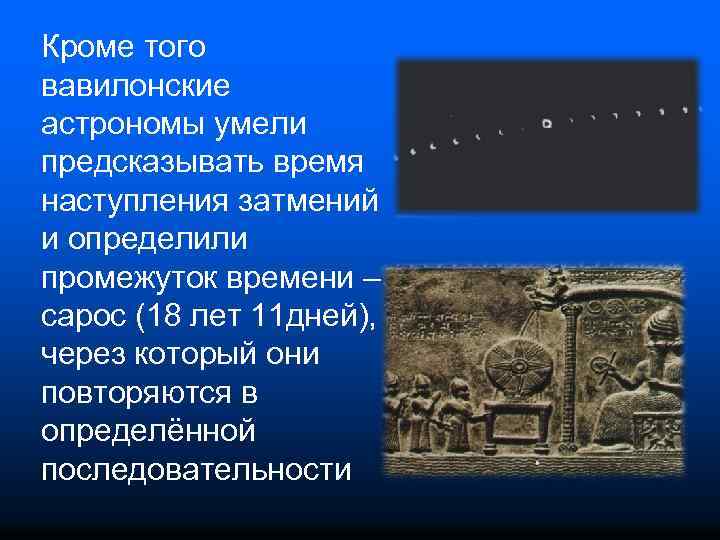 Кроме того вавилонские астрономы умели предсказывать время наступления затмений и определили промежуток времени – сарос (18 лет 11дней), через который они повторяются в определённой последовательности